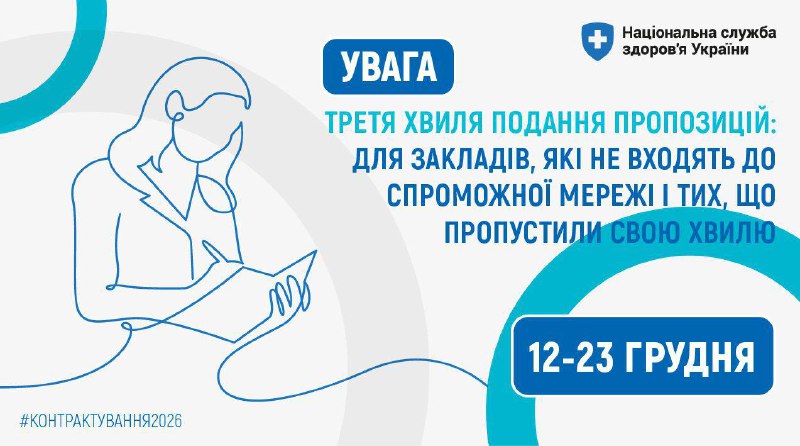 Національна служба здоров'я України

УВАГА

ТРЕТЯ ХВИЛЯ ПОДАННЯ ПРОПОЗИЦІЙ: ДЛЯ ЗАКЛАДІВ, ЯКІ НЕ ВХОДЯТЬ ДО СПРОМОЖНОЇ МЕРЕЖІ І ТИХ, ЩО ПРОПУСТИЛИ СВОЮ ХВИЛЮ

12-23 ГРУДНЯ

#КОНТРАКТУВАННЯ2026